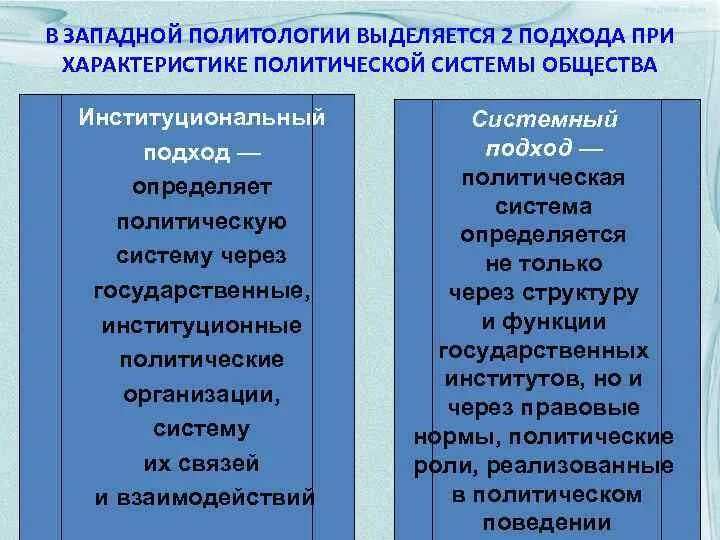 В ЗАПАДНОЙ ПОЛИТОЛОГИИ ВЫДЕЛЯЕТСЯ 2 ПОДХОДА ПРИ ХАРАКТЕРИСТИКЕ ПОЛИТИЧЕСКОЙ СИСТЕМЫ ОБЩЕСТВА

Институциональный подход — определяет политическую систему через государственные, институционные политические организации, систему их связей и взаимодействий

Системный подход — политическая система определяется не только через структуру и функции государственных институтов, но и через правовые нормы, политические роли, реализованные в политическом поведении